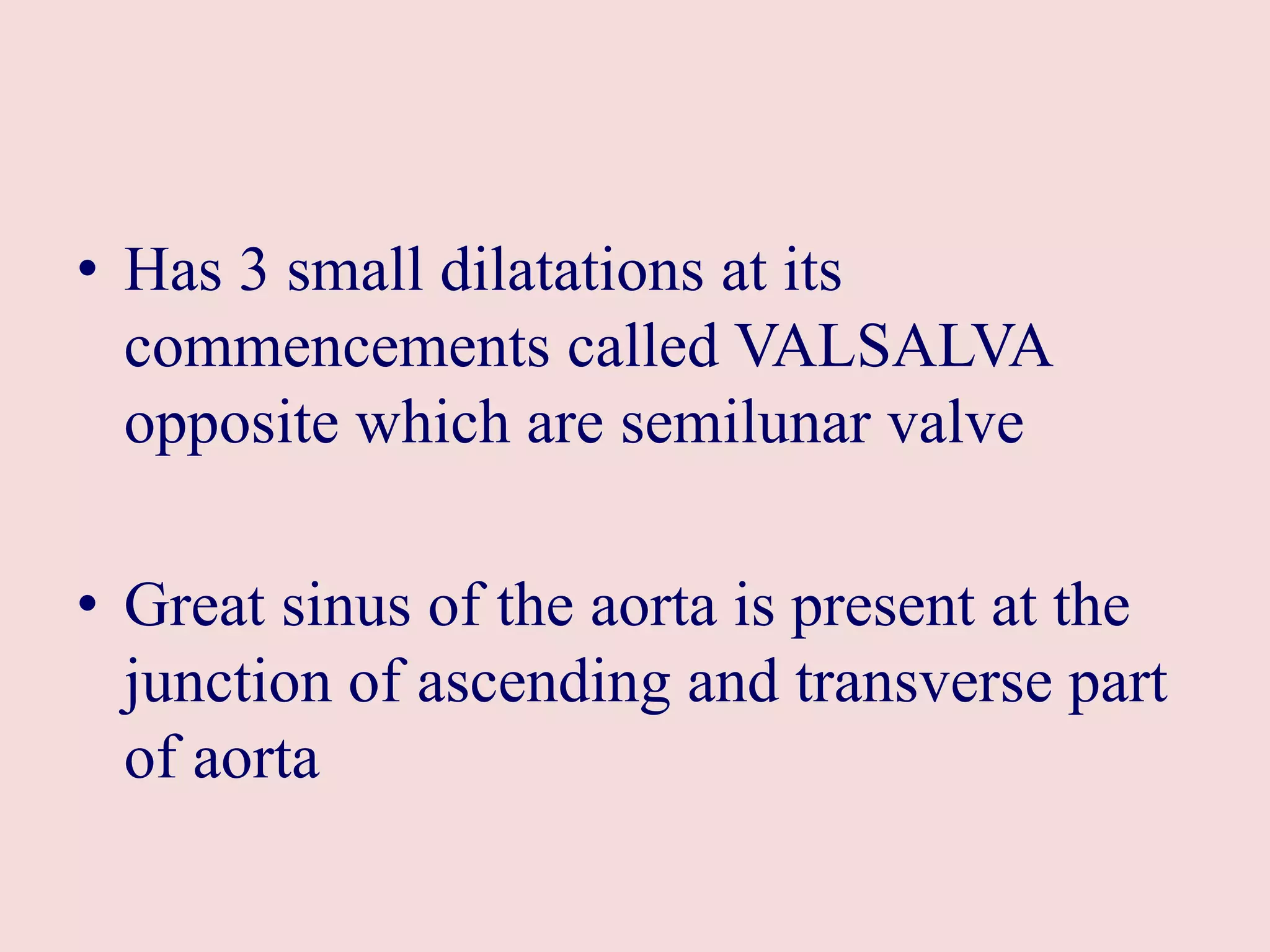 • Has 3 small dilatations at its commencements called VALSALVA opposite which are semilunar valve

• Great sinus of the aorta is present at the junction of ascending and transverse part of aorta